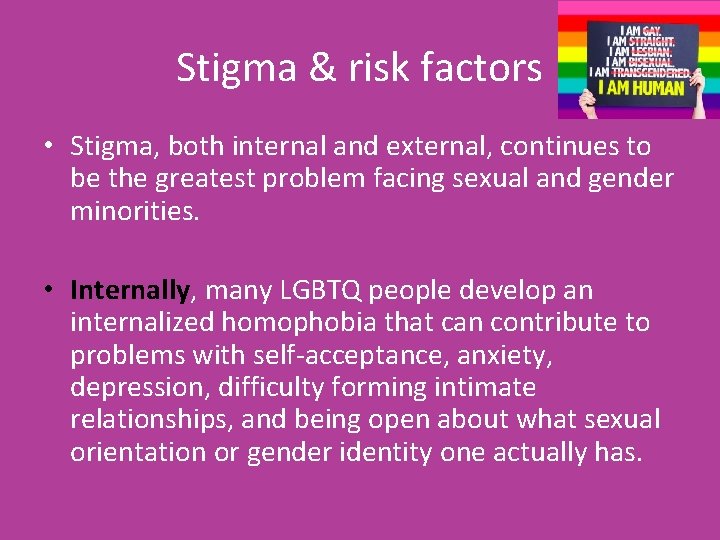 Stigma & risk factors

I AM GAY.
I AM STRAIGHT.
I AM LESBIAN.
I AM BISEXUAL.
I AM TRANSGENDERED.
I AM HUMAN

• Stigma, both internal and external, continues to be the greatest problem facing sexual and gender minorities.

• Internally, many LGBTQ people develop an internalized homophobia that can contribute to problems with self-acceptance, anxiety, depression, difficulty forming intimate relationships, and being open about what sexual orientation or gender identity one actually has.